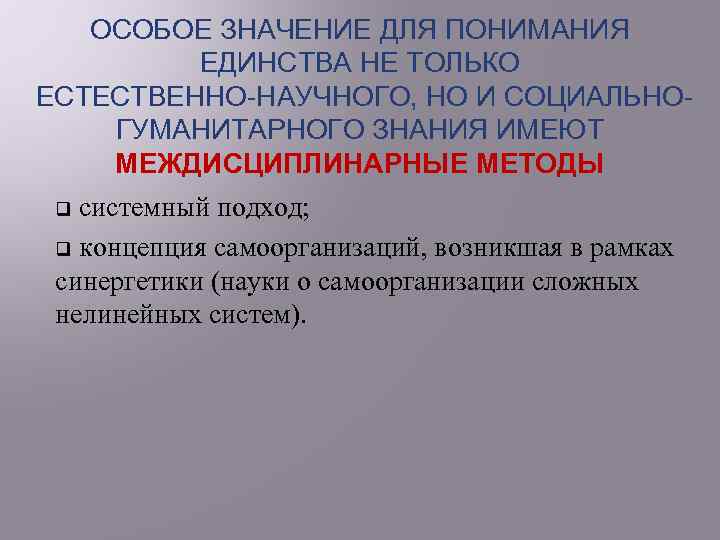 ОСОБОЕ ЗНАЧЕНИЕ ДЛЯ ПОНИМАНИЯ ЕДИНСТВА НЕ ТОЛЬКО ЕСТЕСТВЕННО-НАУЧНОГО, НО И СОЦИАЛЬНО-ГУМАНИТАРНОГО ЗНАНИЯ ИМЕЮТ МЕЖДИСЦИПЛИНАРНЫЕ МЕТОДЫ

❑ системный подход;

❑ концепция самоорганизаций, возникшая в рамках синергетики (науки о самоорганизации сложных нелинейных систем).